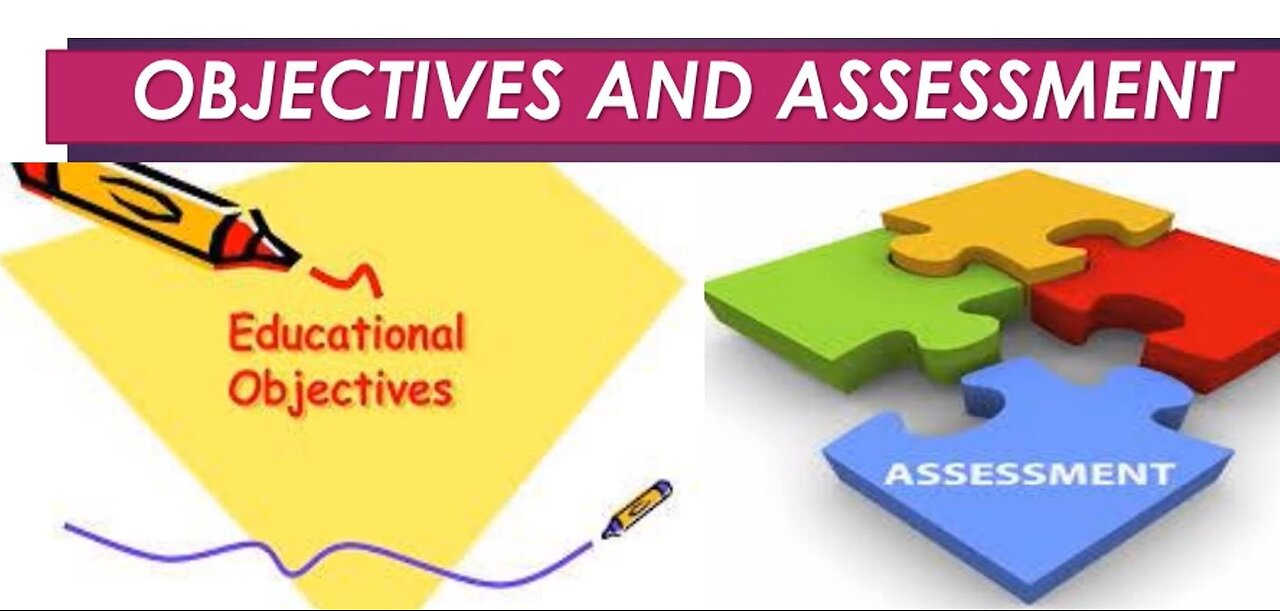 OBJECTIVES AND ASSESSMENT

Educational Objectives

ASSESSMENT